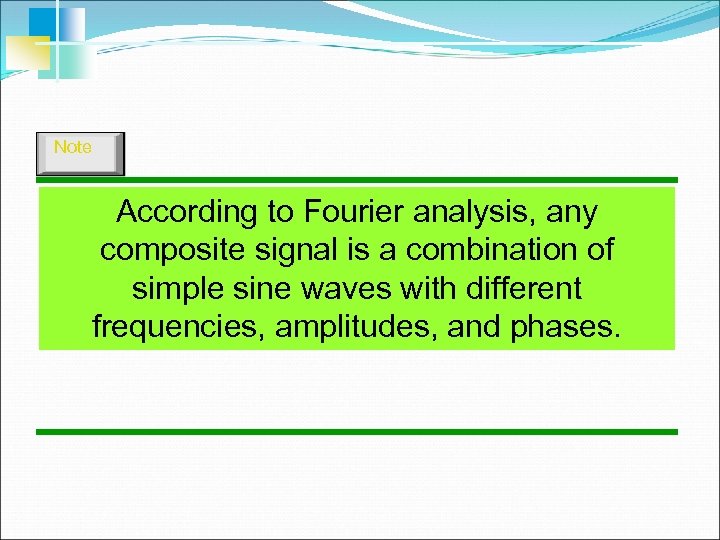 Note

According to Fourier analysis, any composite signal is a combination of simple sine waves with different frequencies, amplitudes, and phases.